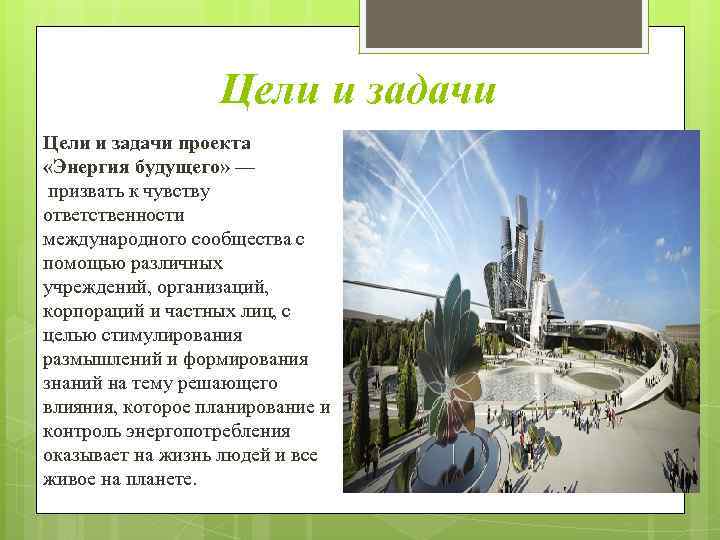 Цели и задачи

Цели и задачи проекта «Энергия будущего» — призвать к чувству ответственности международного сообщества с помощью различных учреждений, организаций, корпораций и частных лиц, с целью стимулирования размышлений и формирования знаний на тему решающего влияния, которое планирование и контроль энергопотребления оказывает на жизнь людей и все живое на планете.